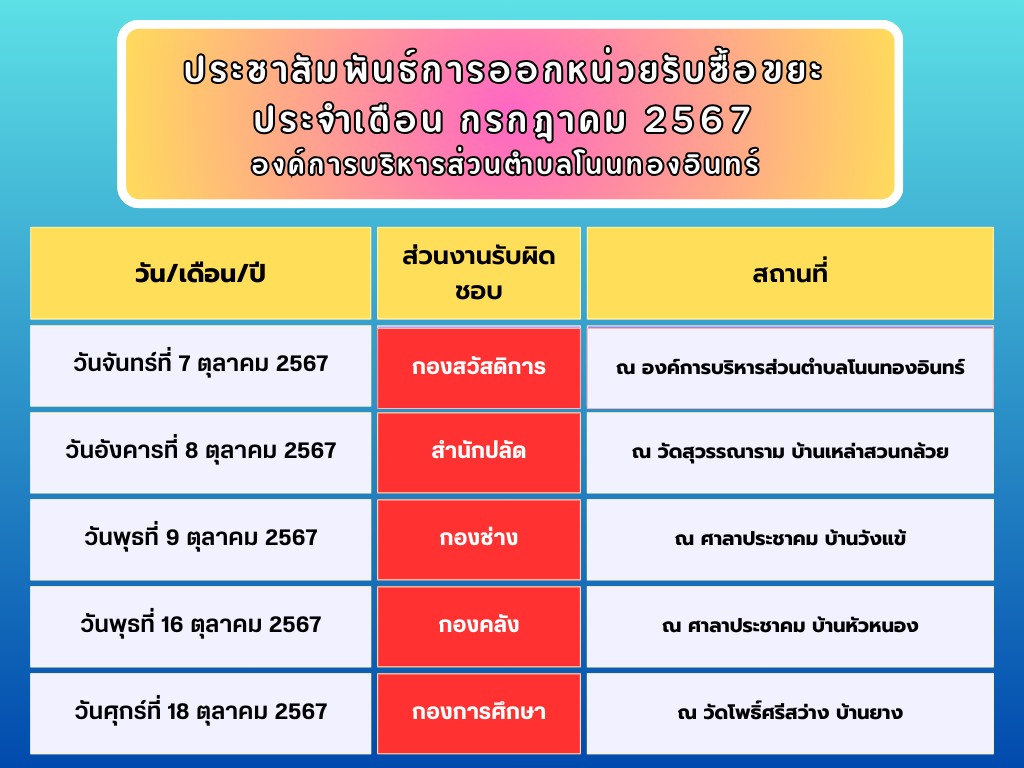 ประชาสัมพันธ์การออกหน่วยรับซื้อขยะ
ประจำเดือน กรกฎาคม 2567
องค์การบริหารส่วนตำบลโนนทองอินทร์

| วัน/เดือน/ปี | ส่วนงานรับผิดชอบ | สถานที่ |
|---|---|---|
| วันจันทร์ที่ 7 ตุลาคม 2567 | กองสวัสดิการ | ณ องค์การบริหารส่วนตำบลโนนทองอินทร์ |
| วันอังคารที่ 8 ตุลาคม 2567 | สำนักปลัด | ณ วัดสุวรรณาราม บ้านเหล่าสวนกล้วย |
| วันพุธที่ 9 ตุลาคม 2567 | กองช่าง | ณ ศาลาประชาคม บ้านวังแข้ |
| วันพุธที่ 16 ตุลาคม 2567 | กองคลัง | ณ ศาลาประชาคม บ้านหัวหนอง |
| วันศุกร์ที่ 18 ตุลาคม 2567 | กองการศึกษา | ณ วัดโพธิ์ศรีสว่าง บ้านยาง |